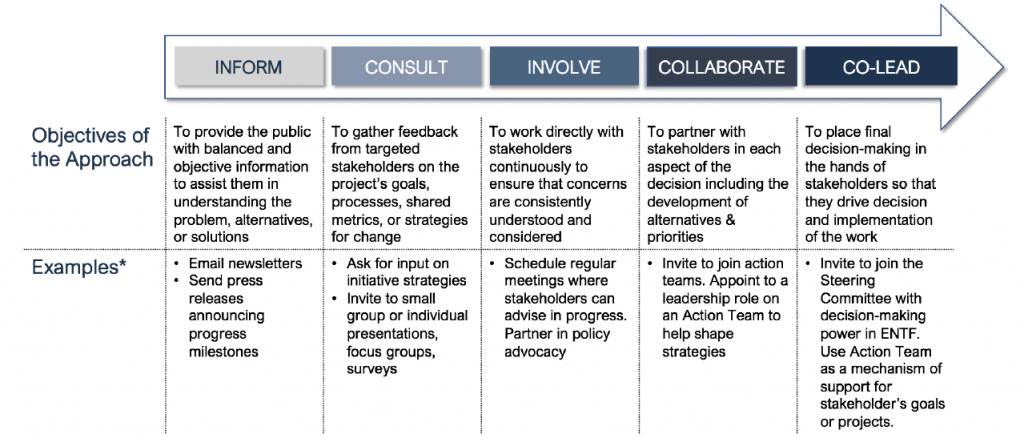 | | INFORM | CONSULT | INVOLVE | COLLABORATE | CO-LEAD |
|---|---|---|---|---|---|
| Objectives of the Approach | To provide the public with balanced and objective information to assist them in understanding the problem, alternatives, or solutions | To gather feedback from targeted stakeholders on the project's goals, processes, shared metrics, or strategies for change | To work directly with stakeholders continuously to ensure that concerns are consistently understood and considered | To partner with stakeholders in each aspect of the decision including the development of alternatives & priorities | To place final decision-making in the hands of stakeholders so that they drive decision and implementation of the work |
| Examples* | • Email newsletters • Send press releases announcing progress milestones | • Ask for input on initiative strategies • Invite to small group or individual presentations, focus groups, surveys | • Schedule regular meetings where stakeholders can advise in progress. Partner in policy advocacy | • Invite to join action teams. Appoint to a leadership role on an Action Team to help shape strategies | • Invite to join the Steering Committee with decision-making power in ENTF. Use Action Team as a mechanism of support for stakeholder's goals or projects. |